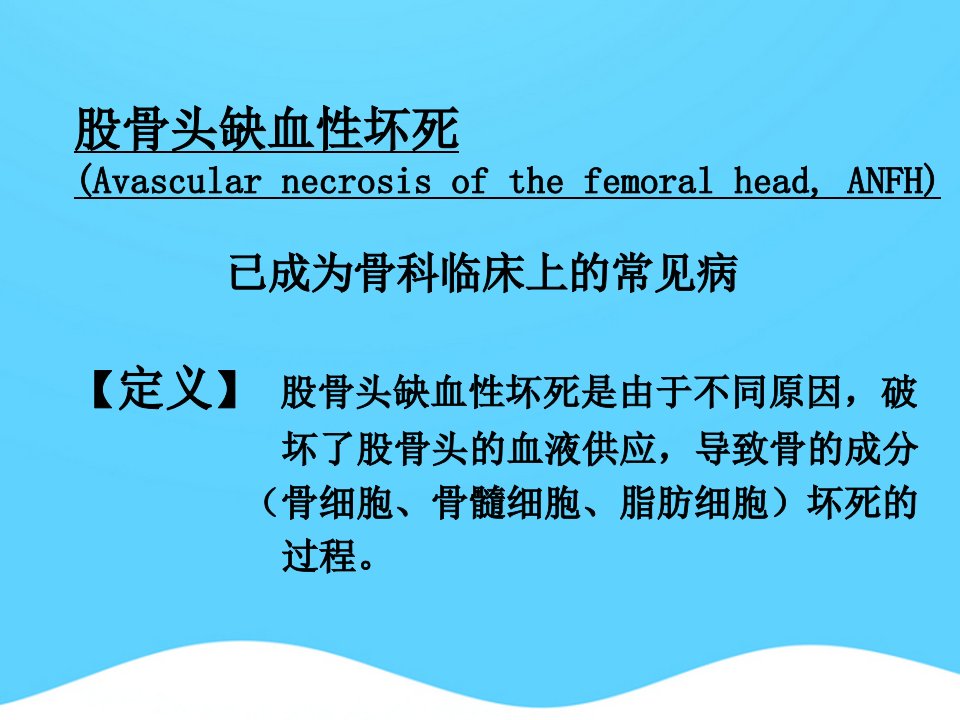 股骨头缺血性坏死
(Avascular necrosis of the femoral head, ANFH)

已成为骨科临床上的常见病

【定义】 股骨头缺血性坏死是由于不同原因，破坏了股骨头的血液供应，导致骨的成分（骨细胞、骨髓细胞、脂肪细胞）坏死的过程。